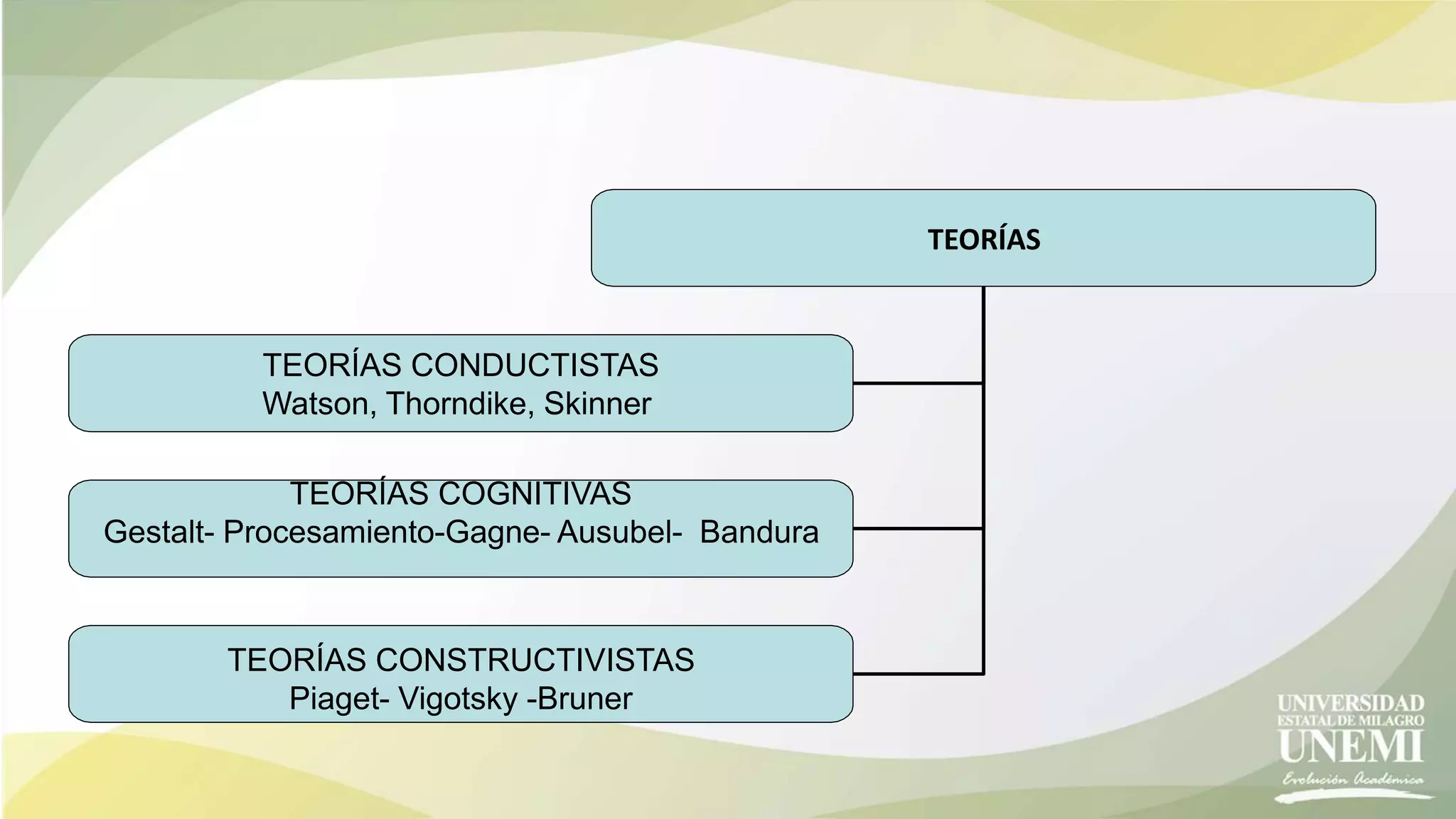 TEORÍAS

TEORÍAS CONDUCTISTAS
Watson, Thorndike, Skinner

TEORÍAS COGNITIVAS
Gestalt- Procesamiento-Gagne- Ausubel- Bandura

TEORÍAS CONSTRUCTIVISTAS
Piaget- Vigotsky -Bruner

UNIVERSIDAD ESTATAL DE MILAGRO
UNEMI
Evolución Académica